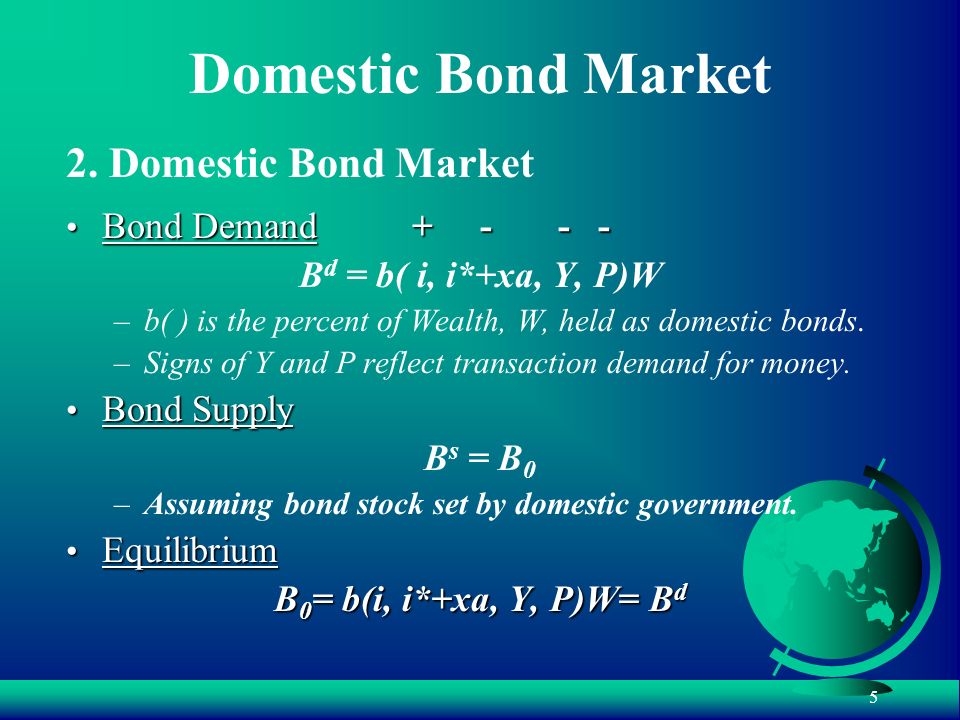 Domestic Bond Market

2. Domestic Bond Market

• Bond Demand + - - -

$B^d = b( i, i^*+xa, Y, P)W$

– b( ) is the percent of Wealth, W, held as domestic bonds.

– Signs of Y and P reflect transaction demand for money.

• Bond Supply

$B^s = B_0$

– Assuming bond stock set by domestic government.

• Equilibrium

$B_0= b(i, i^*+xa, Y, P)W= B^d$

5